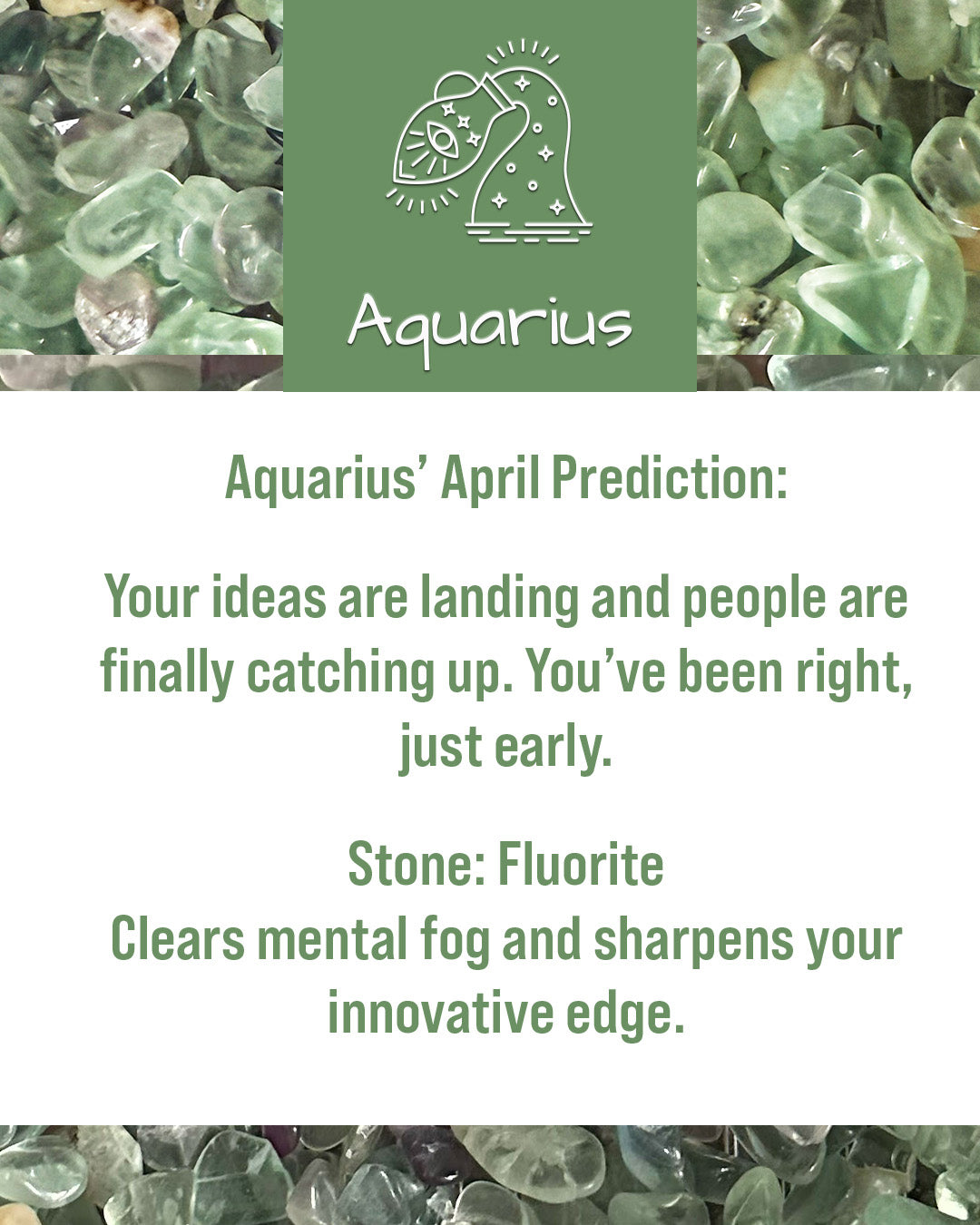 Aquarius

Aquarius' April Prediction:

Your ideas are landing and people are finally catching up. You've been right, just early.

Stone: Fluorite
Clears mental fog and sharpens your innovative edge.